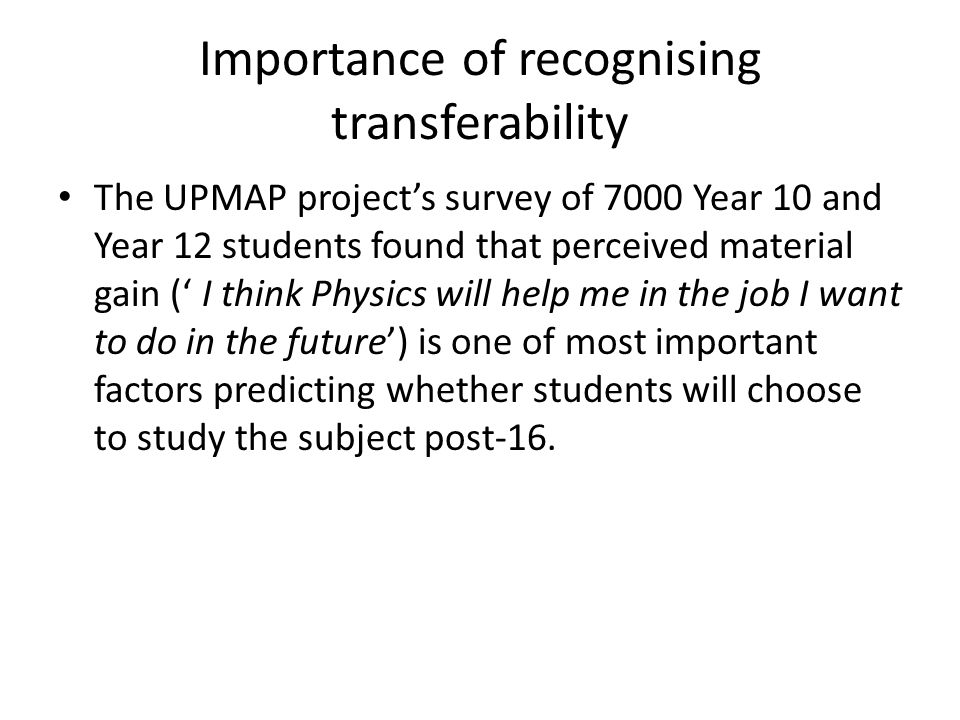 Importance of recognising transferability

• The UPMAP project’s survey of 7000 Year 10 and Year 12 students found that perceived material gain (‘ I think Physics will help me in the job I want to do in the future’) is one of most important factors predicting whether students will choose to study the subject post-16.